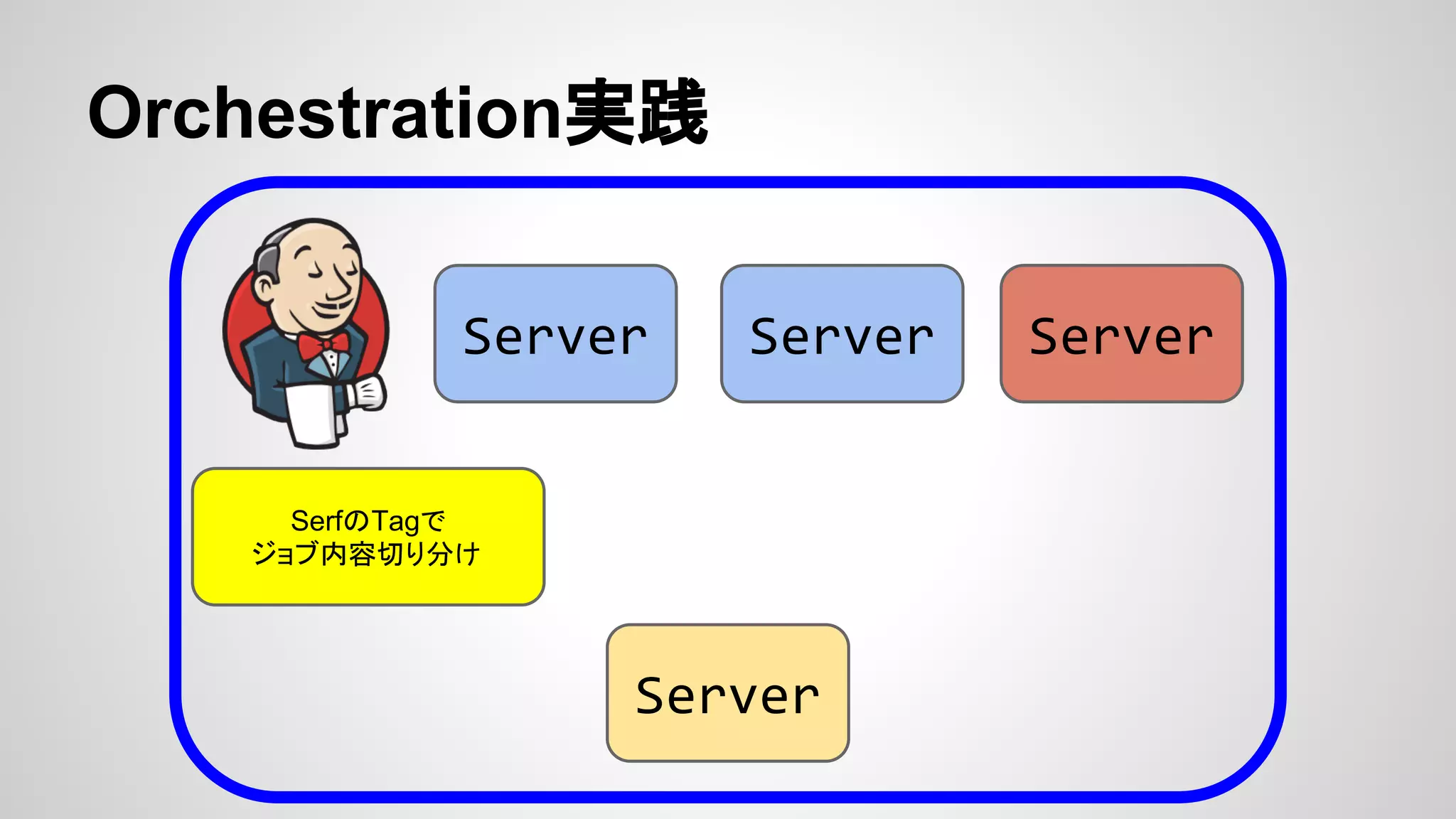 Orchestration実践

Server

Server

Server

SerfのTagで
ジョブ内容切り分け

Server